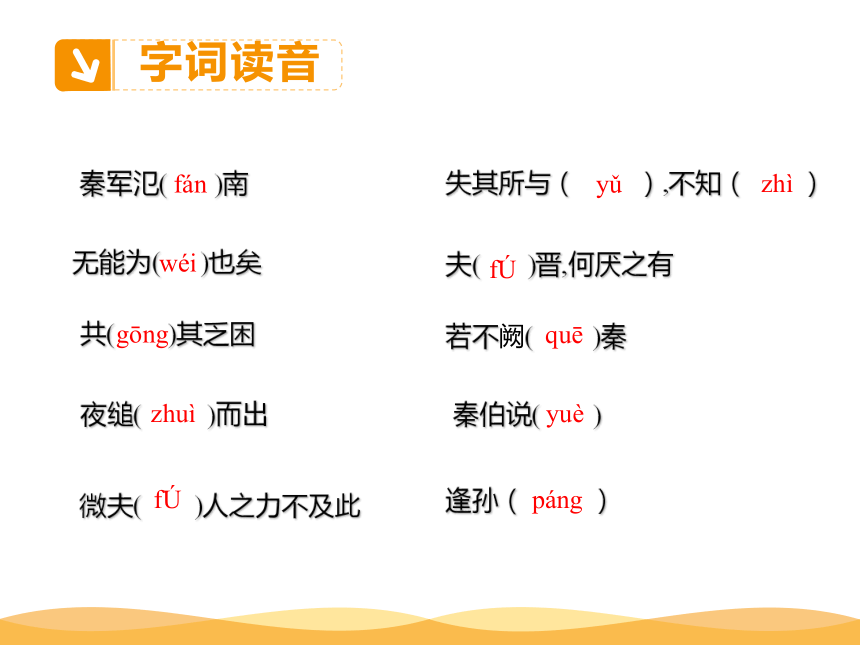 字词读音

秦军氾( fán )南

无能为(wéi )也矣

共(gōng)其乏困

夜缒( zhuì )而出

微夫( fÚ )人之力不及此

失其所与（ yǔ ）,不知（ zhì ）

夫( fÚ )晋,何厌之有

若不阙( quē )秦

秦伯说( yuè )

逢孙（ páng ）